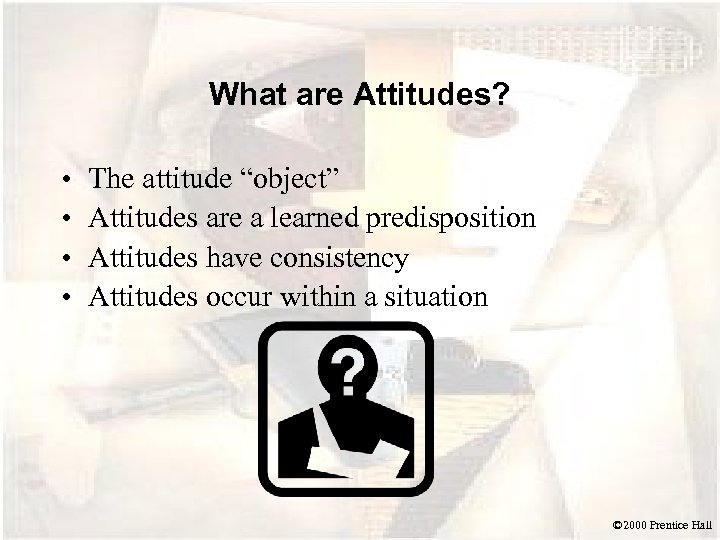 What are Attitudes?

• The attitude “object”
• Attitudes are a learned predisposition
• Attitudes have consistency
• Attitudes occur within a situation

?

©2000 Prentice Hall